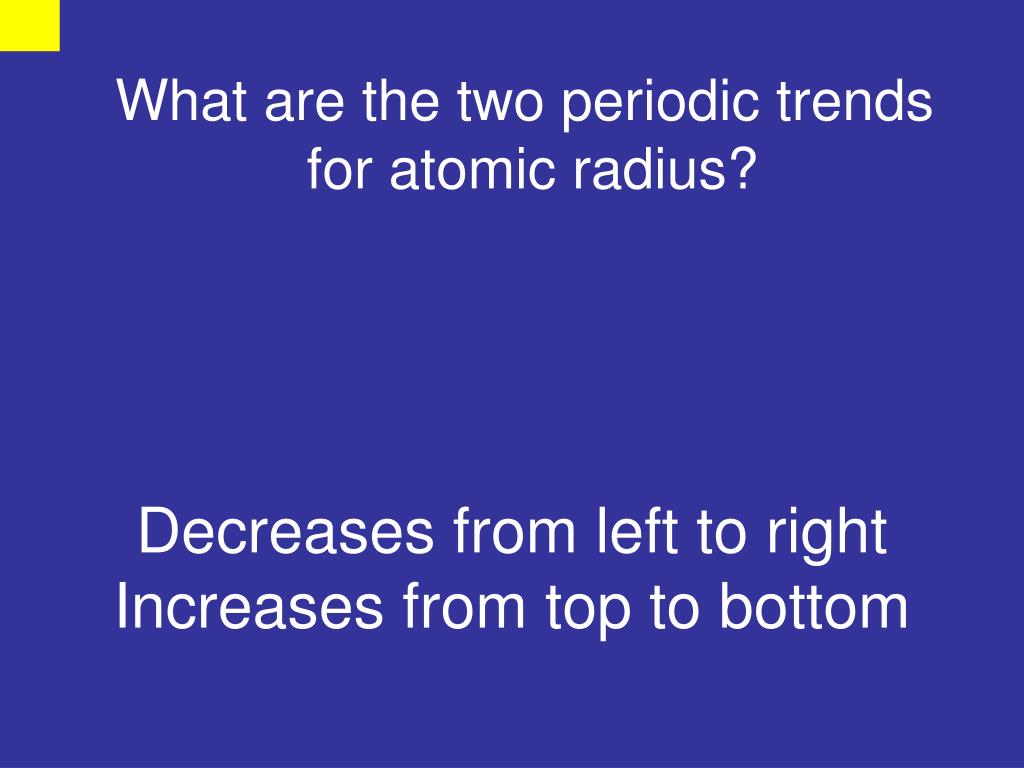 What are the two periodic trends for atomic radius?

Decreases from left to right
Increases from top to bottom